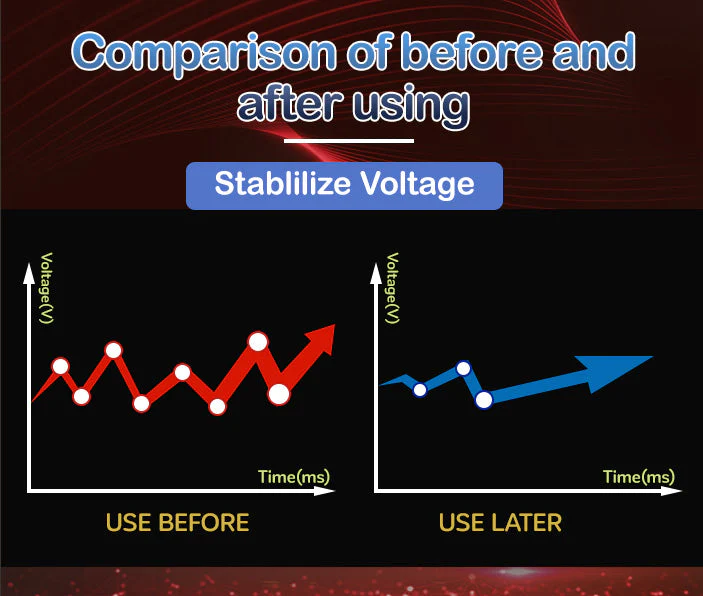 Comparison of before and after using

Stablilize Voltage

Voltage(V)

Time(ms)

USE BEFORE

Voltage(V)

Time(ms)

USE LATER